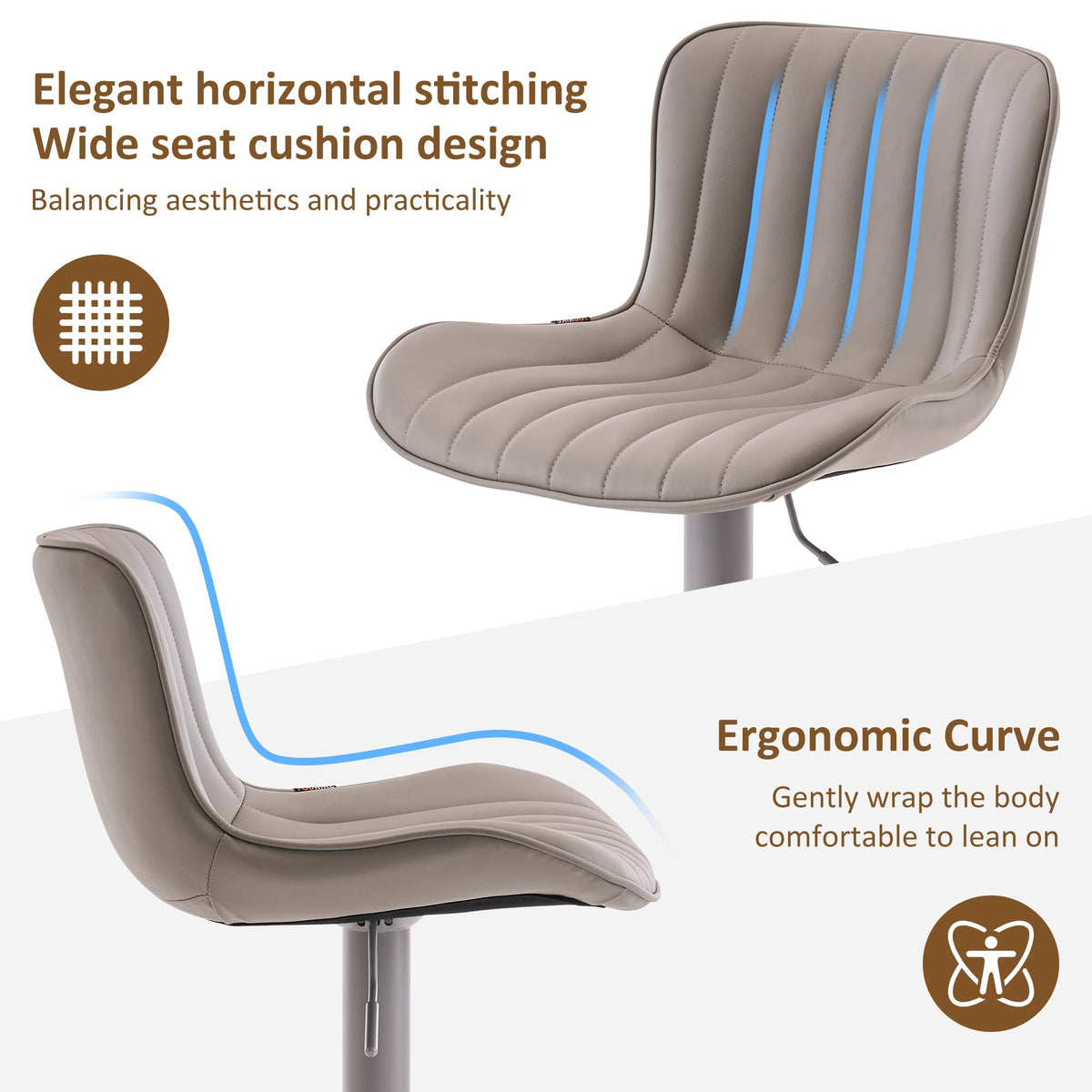 Elegant horizontal stitching
Wide seat cushion design
Balancing aesthetics and practicality

Ergonomic Curve
Gently wrap the body
comfortable to lean on